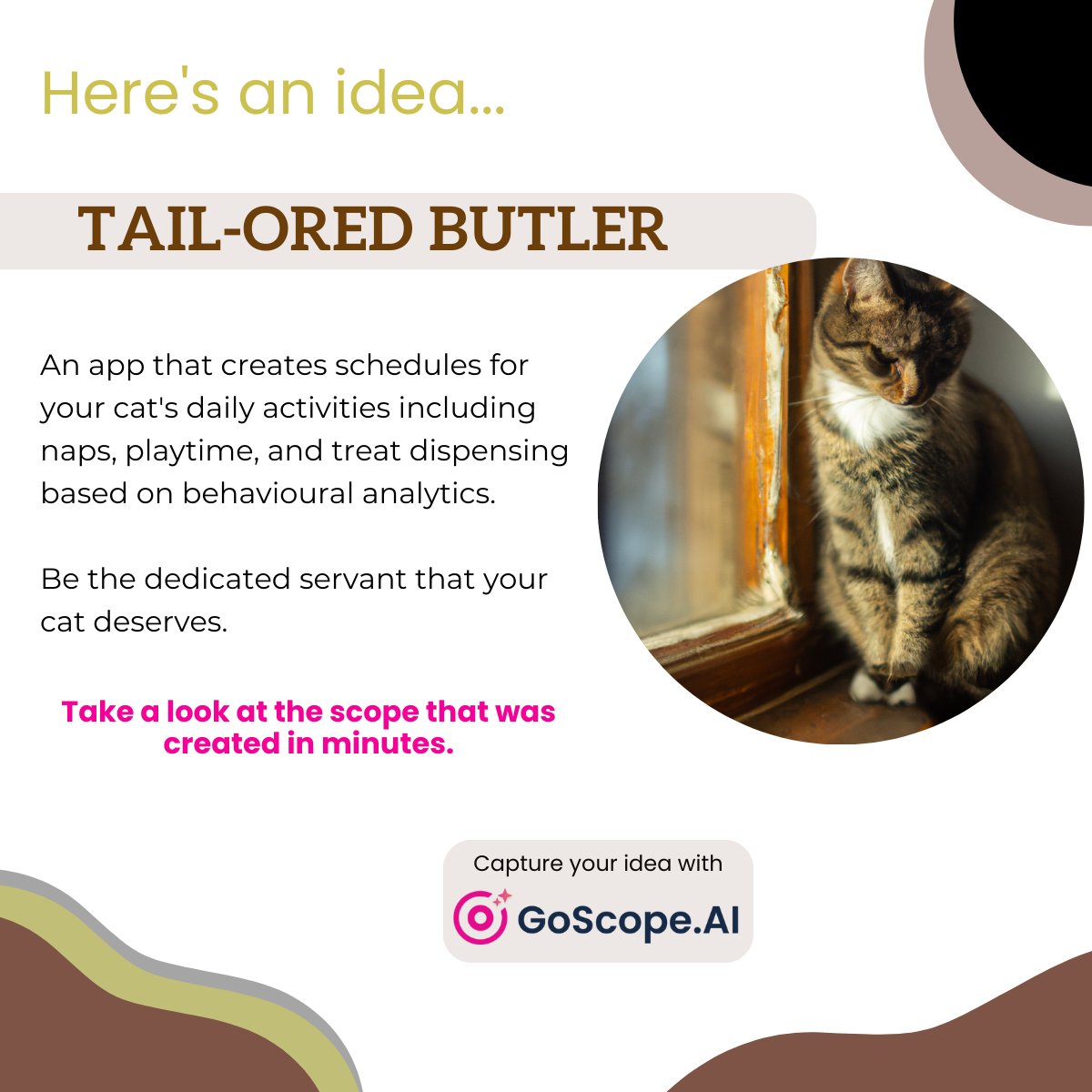 Here's an idea...

TAIL-ORED BUTLER

An app that creates schedules for your cat's daily activities including naps, playtime, and treat dispensing based on behavioural analytics.

Be the dedicated servant that your cat deserves.

Take a look at the scope that was created in minutes.

Capture your idea with

GoScope.AI